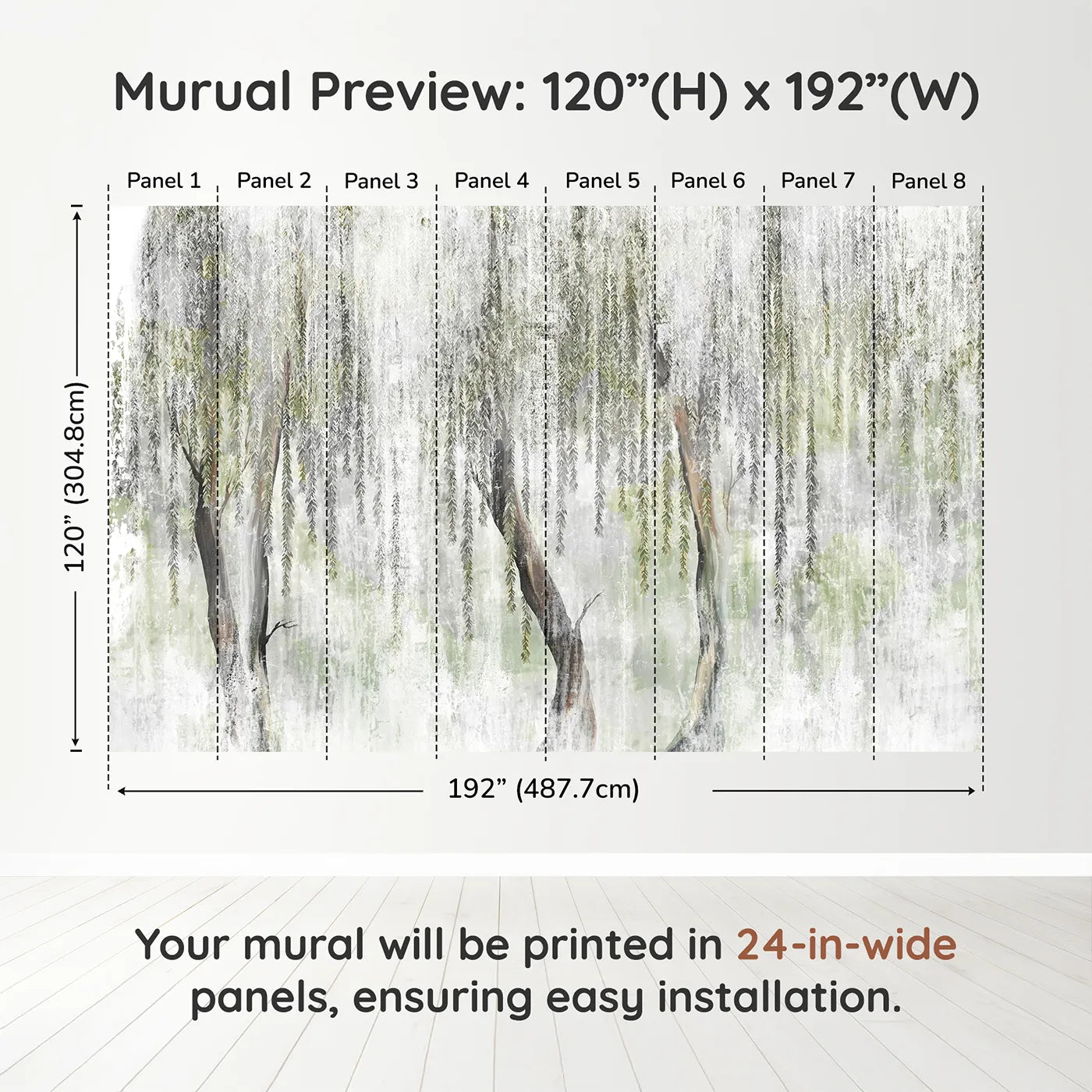 Murual Preview: 120”(H) x 192”(W)

Panel 1 Panel 2 Panel 3 Panel 4 Panel 5 Panel 6 Panel 7 Panel 8

120” (304.8cm)

192” (487.7cm)

Your mural will be printed in 24-in-wide panels, ensuring easy installation.